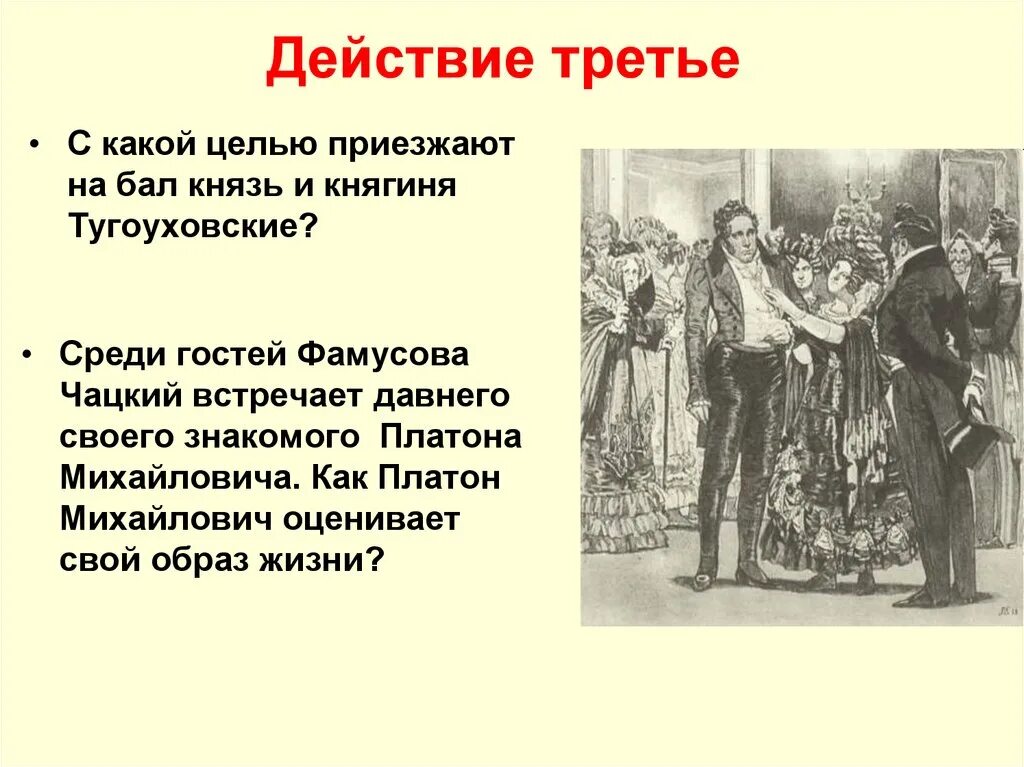 Действие третье

• С какой целью приезжают на бал князь и княгиня Тугоуховские?

• Среди гостей Фамусова Чацкий встречает давнего своего знакомого Платона Михайловича. Как Платон Михайлович оценивает свой образ жизни?